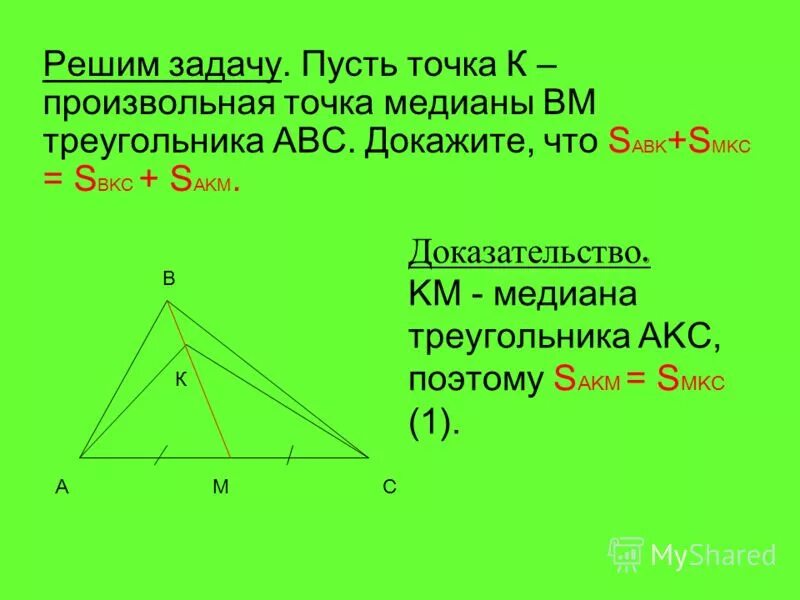 Решим задачу. Пусть точка К – произвольная точка медианы ВМ треугольника АВС. Докажите, что $S_{ABK}+S_{MKC} = S_{BKC} + S_{AKM}$.

Доказательство.
КМ - медиана треугольника АКС, поэтому $S_{AKM} = S_{MKC}$ (1).

В
К
А
М
С

MyShared